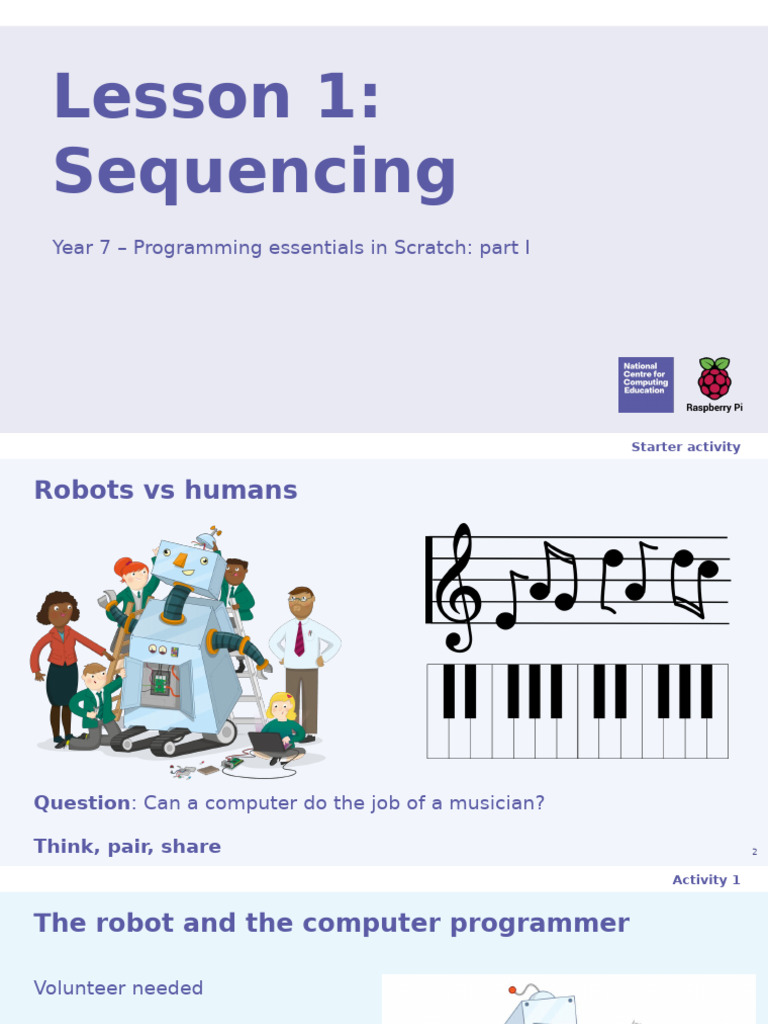 Lesson 1: Sequencing

Year 7 – Programming essentials in Scratch: part I

National Centre for Computing Education

Raspberry Pi

Starter activity

Robots vs humans

Question: Can a computer do the job of a musician?

Think, pair, share

2

Activity 1

The robot and the computer programmer

Volunteer needed